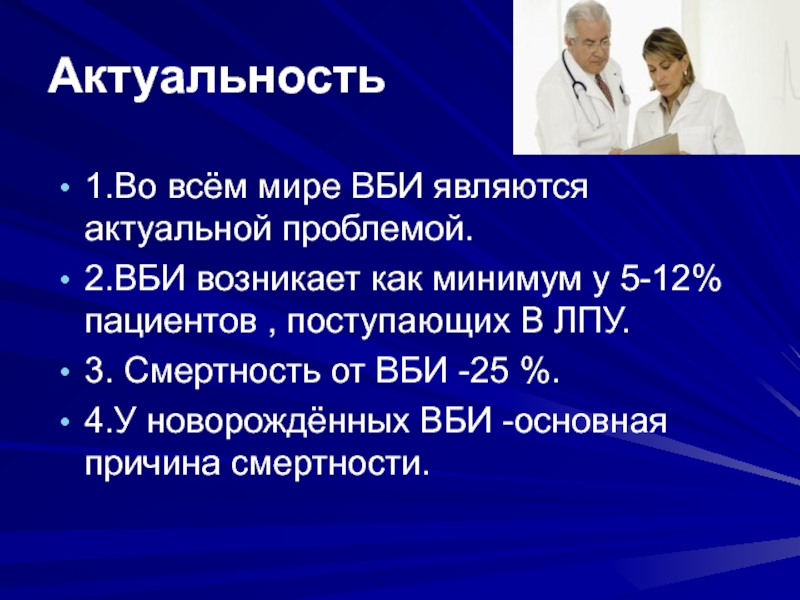 Актуальность

• 1.Во всём мире ВБИ являются актуальной проблемой.
• 2.ВБИ возникает как минимум у 5-12% пациентов , поступающих В ЛПУ.
• 3. Смертность от ВБИ -25 %.
• 4.У новорождённых ВБИ -основная причина смертности.